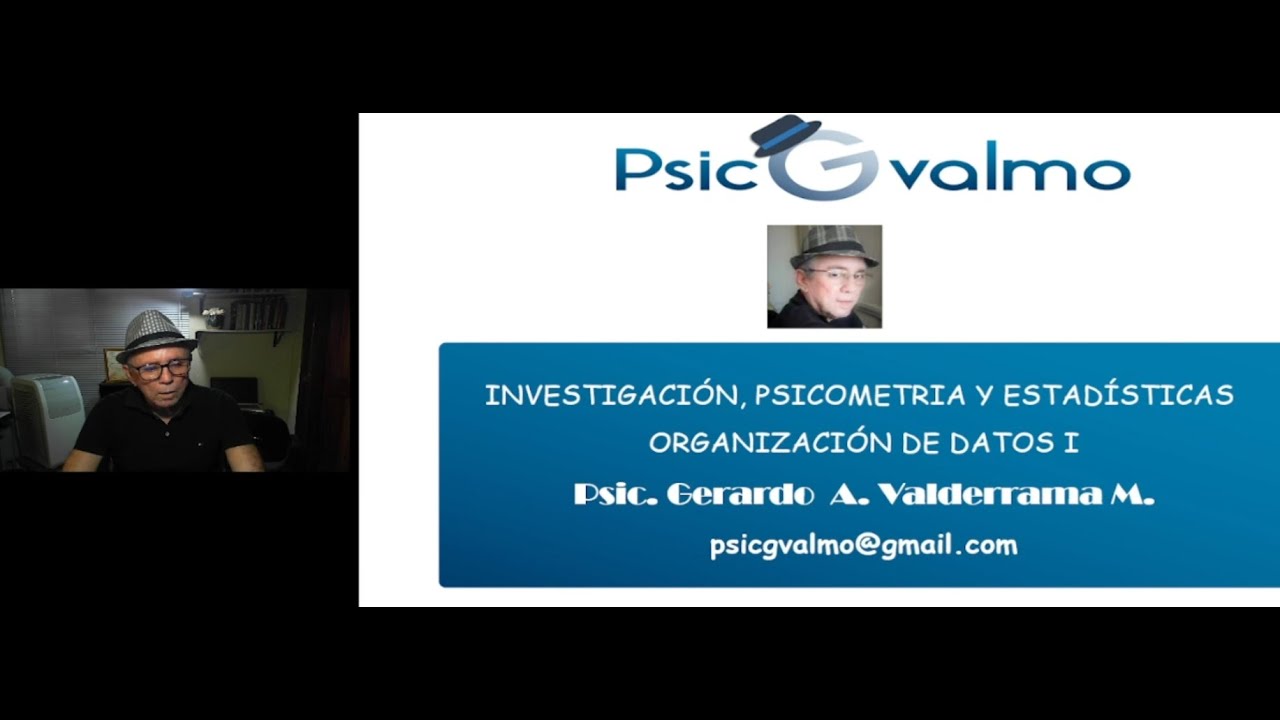 PsicGvalmo

INVESTIGACIÓN, PSICOMETRIA Y ESTADÍSTICAS
ORGANIZACIÓN DE DATOS I
Psic. Gerardo A. Valderrama M.
psicgvalmo@gmail.com